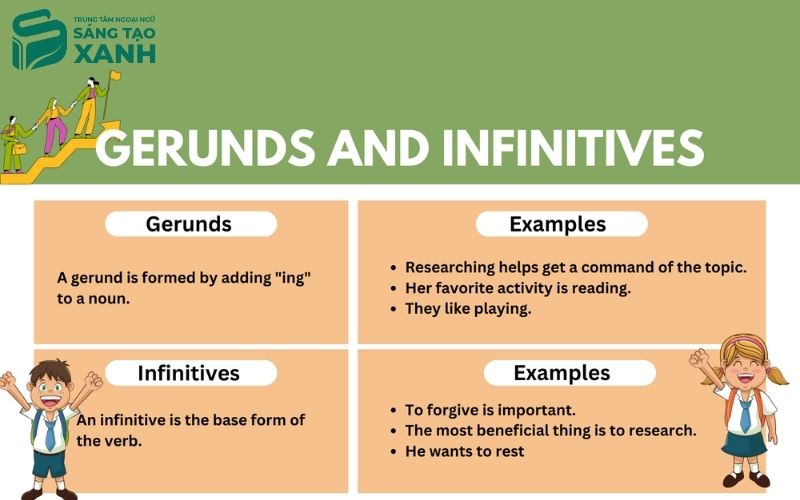 TRUNG TÂM NGOẠI NGỮ
SÁNG TẠO
XANH

GERUNDS AND INFINITIVES

Gerunds

A gerund is formed by adding "ing" to a noun.

Examples

• Researching helps get a command of the topic.
• Her favorite activity is reading.
• They like playing.

Infinitives

An infinitive is the base form of the verb.

Examples

• To forgive is important.
• The most beneficial thing is to research.
• He wants to rest